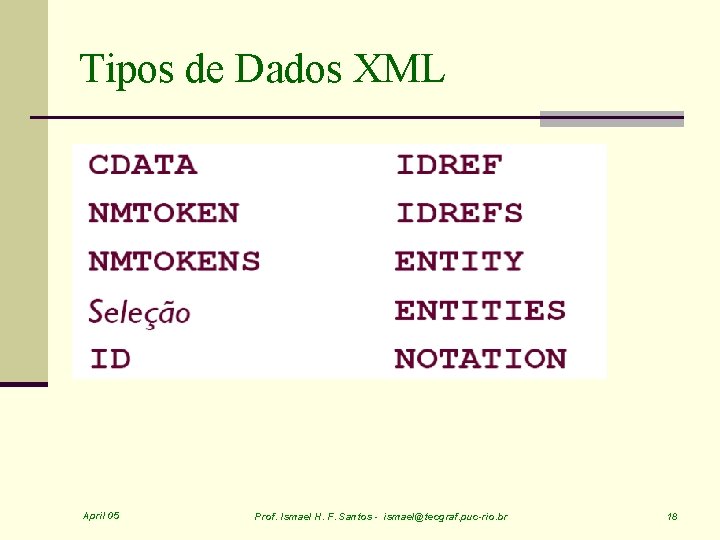 Tipos de Dados XML

CDATA
NMTOKEN
NMTOKENS
Seleção
ID

IDREF
IDREFS
ENTITY
ENTITIES
NOTATION

April 05

Prof. Ismael H. F. Santos - ismael@tecgraf.puc-rio.br

18